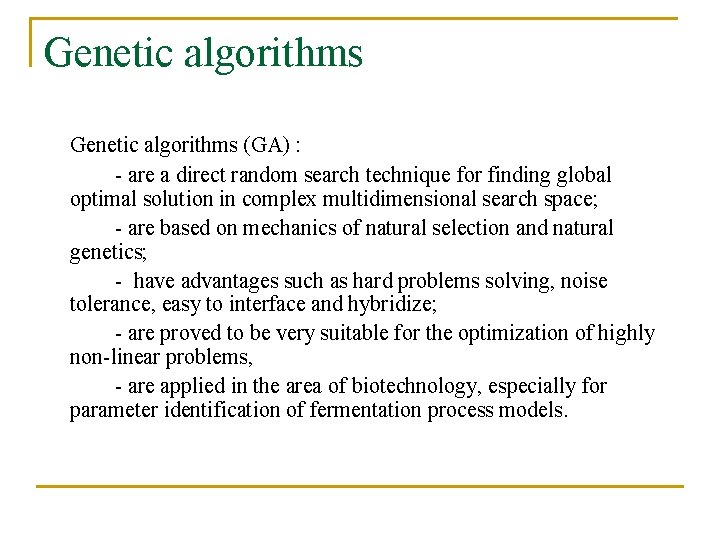 Genetic algorithms

Genetic algorithms (GA) :

- are a direct random search technique for finding global optimal solution in complex multidimensional search space;

- are based on mechanics of natural selection and natural genetics;

- have advantages such as hard problems solving, noise tolerance, easy to interface and hybridize;

- are proved to be very suitable for the optimization of highly non-linear problems,

- are applied in the area of biotechnology, especially for parameter identification of fermentation process models.